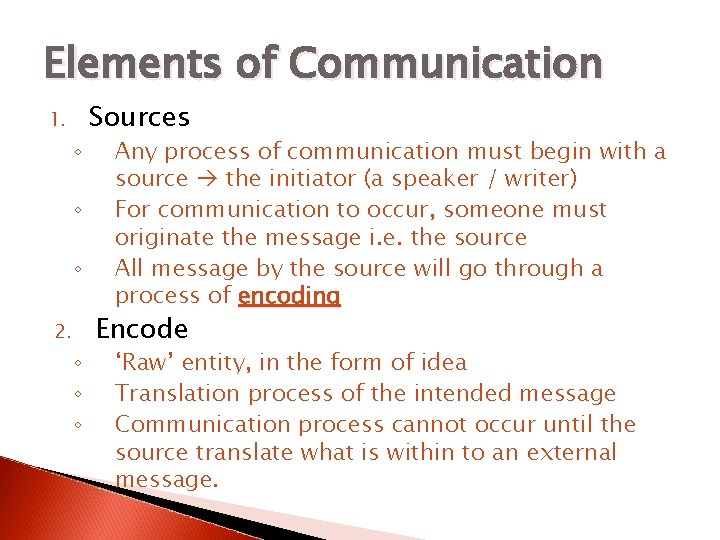 Elements of Communication

1. Sources
◦ Any process of communication must begin with a source → the initiator (a speaker / writer)
◦ For communication to occur, someone must originate the message i.e. the source
◦ All message by the source will go through a process of encoding

2. Encode
◦ 'Raw' entity, in the form of idea
◦ Translation process of the intended message
◦ Communication process cannot occur until the source translate what is within to an external message.